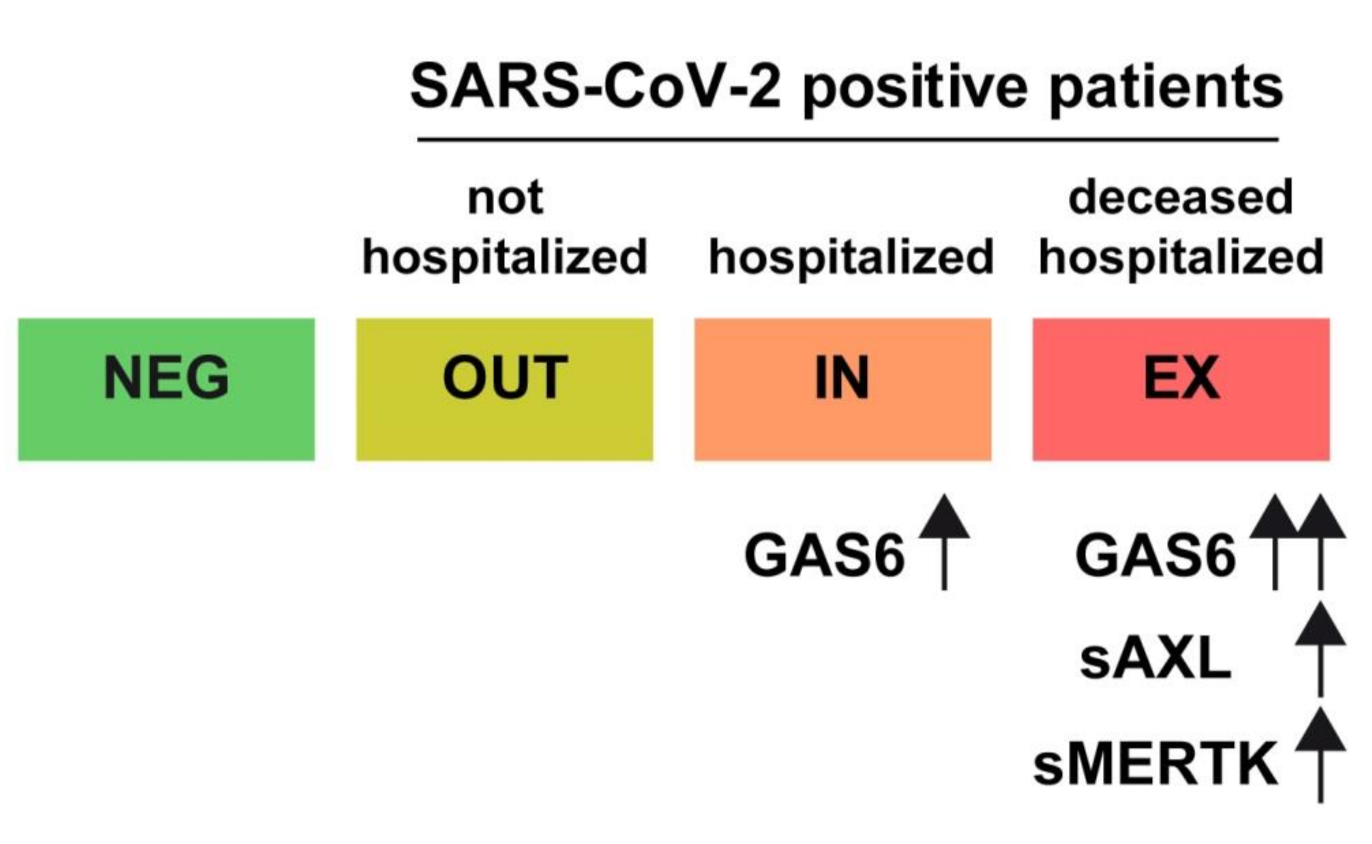 SARS-CoV-2 positive patients

not hospitalized

hospitalized

deceased hospitalized

NEG

OUT

IN

EX

GAS6 ↑

GAS6 ↑↑

sAXL ↑

sMERTK ↑